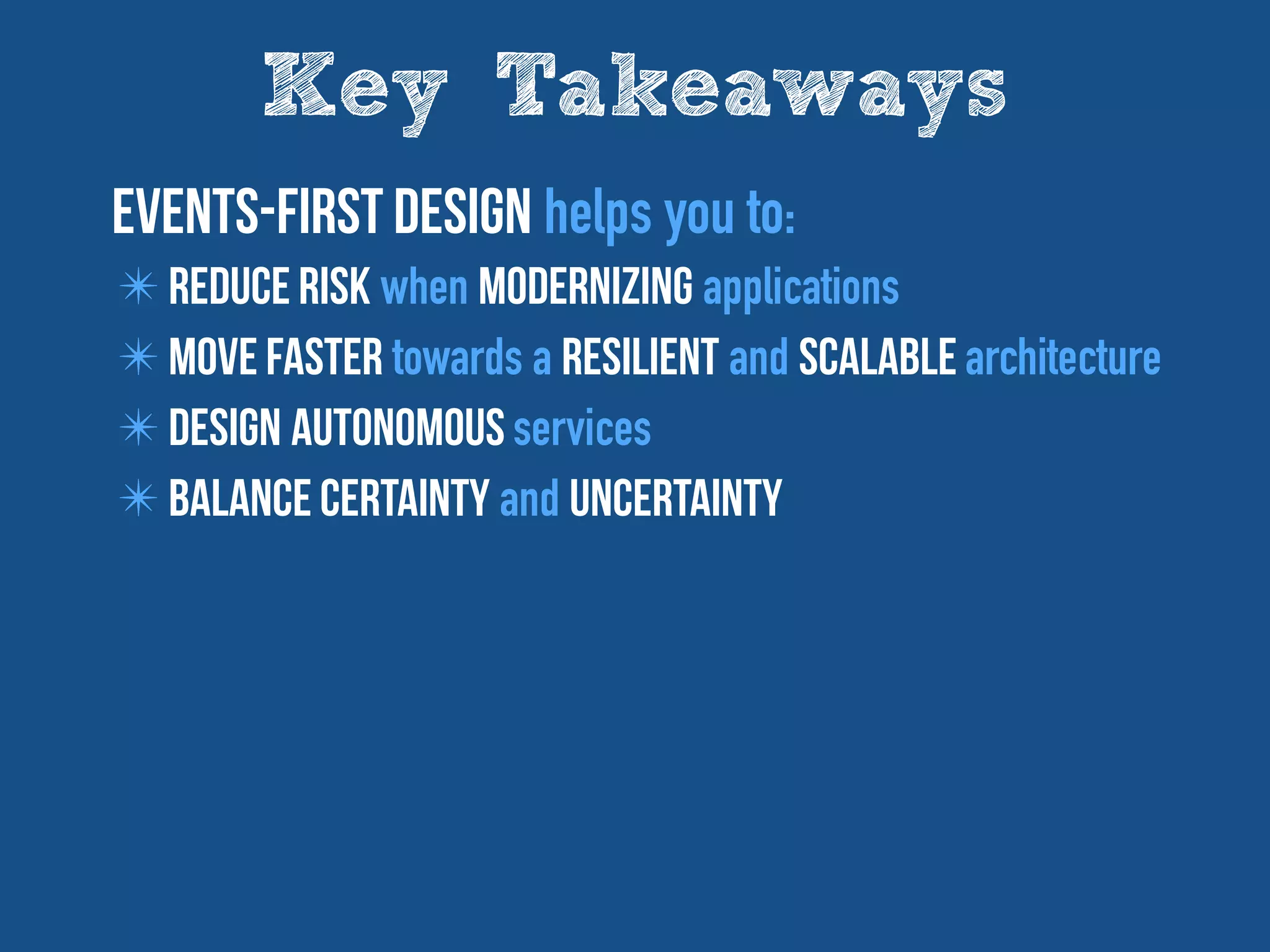 Key Takeaways

EVENTS-FIRST DESIGN helps you to:

✳ REDUCE RISK when MODERNIZING applications

✳ MOVE FASTER towards a RESILIENT and SCALABLE architecture

✳ DESIGN AUTONOMOUS services

✳ BALANCE CERTAINTY and UNCERTAINTY